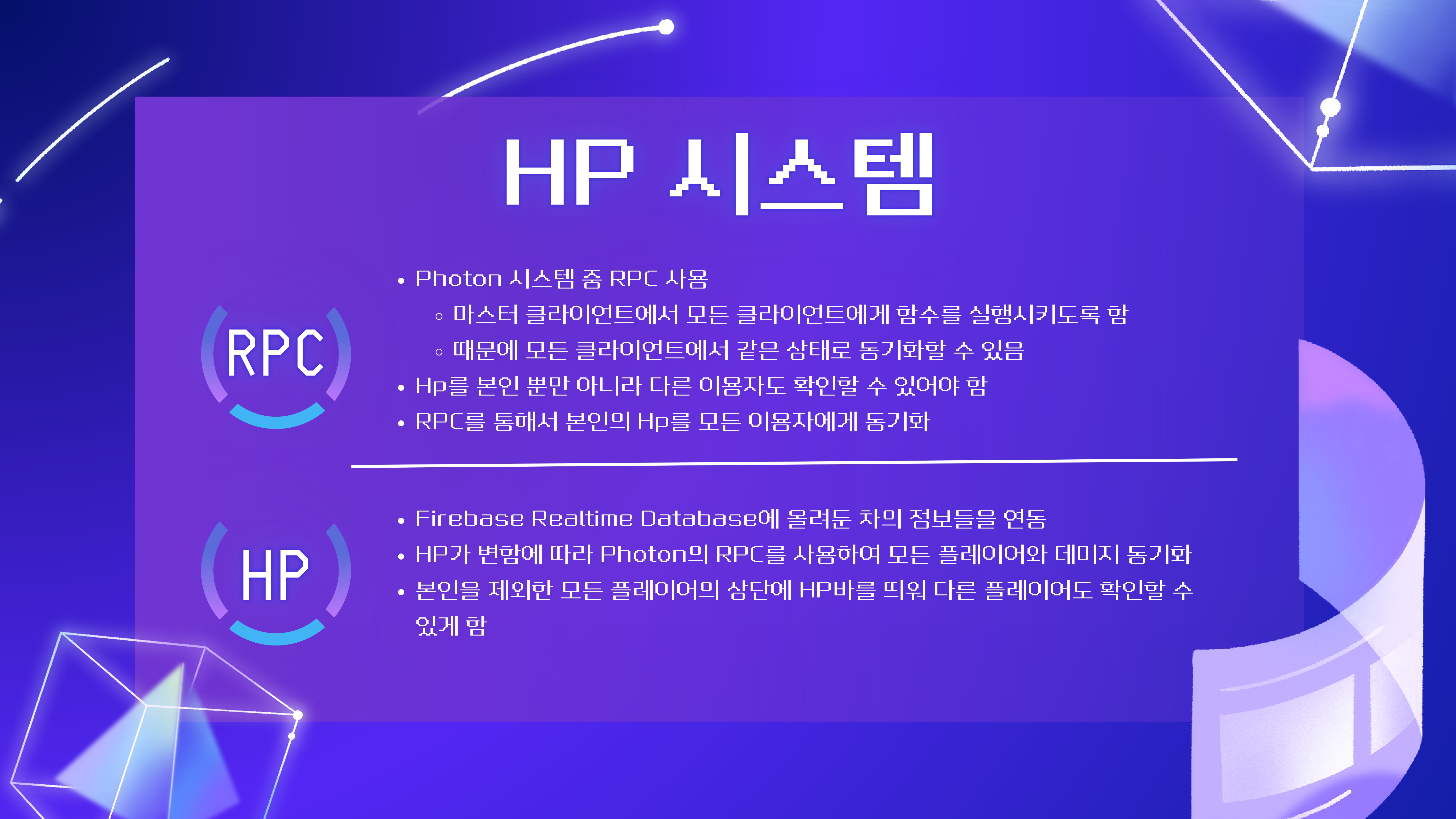 HP 시스템

RPC

• Photon 시스템 중 RPC 사용
◦ 마스터 클라이언트에서 모든 클라이언트에게 함수를 실행시키도록 함
◦ 때문에 모든 클라이언트에서 같은 상태로 동기화할 수 있음
• Hp를 본인 뿐만 아니라 다른 이용자도 확인할 수 있어야 함
• RPC를 통해서 본인의 Hp를 모든 이용자에게 동기화

HP

• Firebase Realtime Database에 올려둔 차의 정보들을 연동
• HP가 변함에 따라 Photon의 RPC를 사용하여 모든 플레이어와 데미지 동기화
• 본인을 제외한 모든 플레이어의 상단에 HP바를 띄워 다른 플레이어도 확인할 수 있게 함